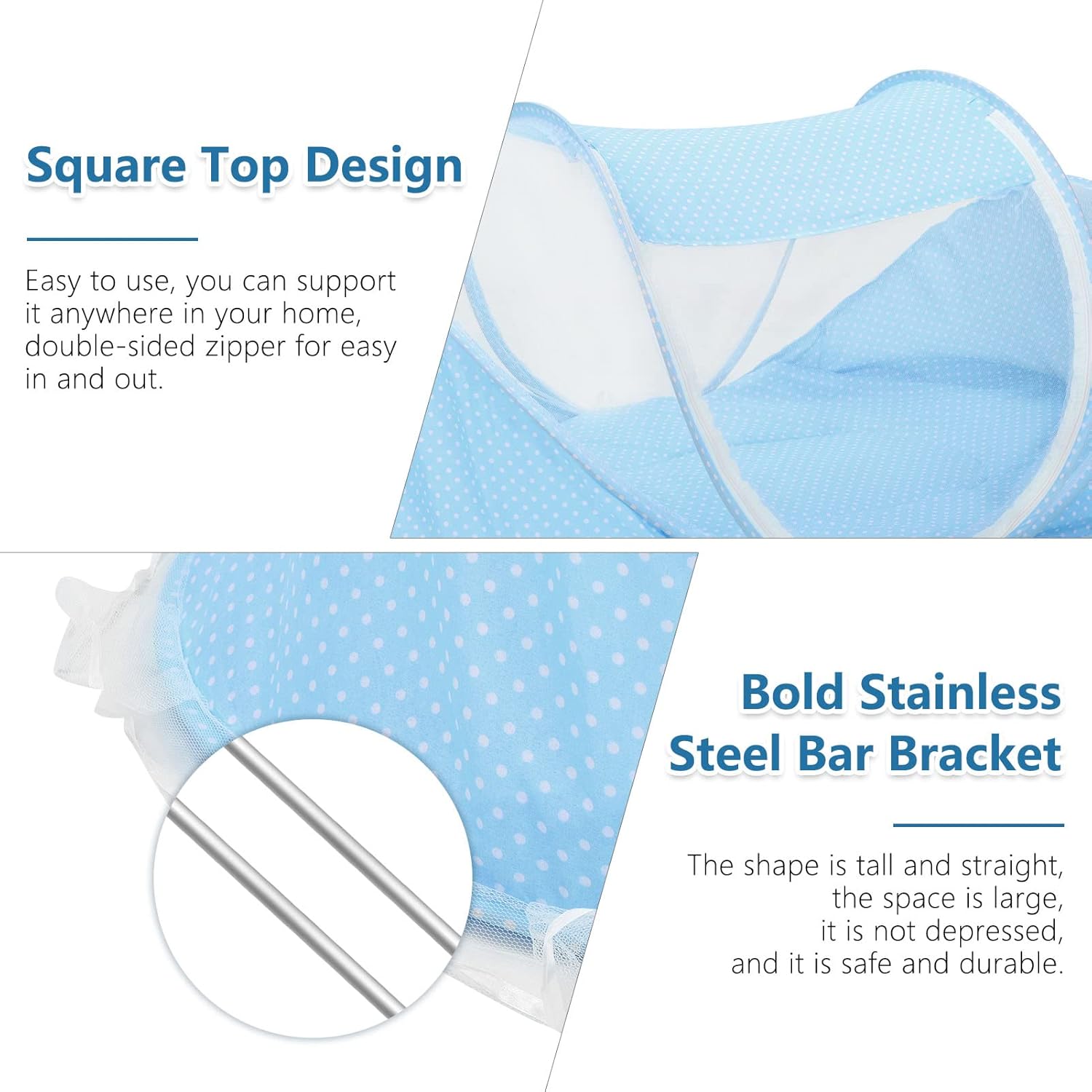 Square Top Design

Easy to use, you can support it anywhere in your home, double-sided zipper for easy in and out.

Bold Stainless Steel Bar Bracket

The shape is tall and straight, the space is large, it is not depressed, and it is safe and durable.